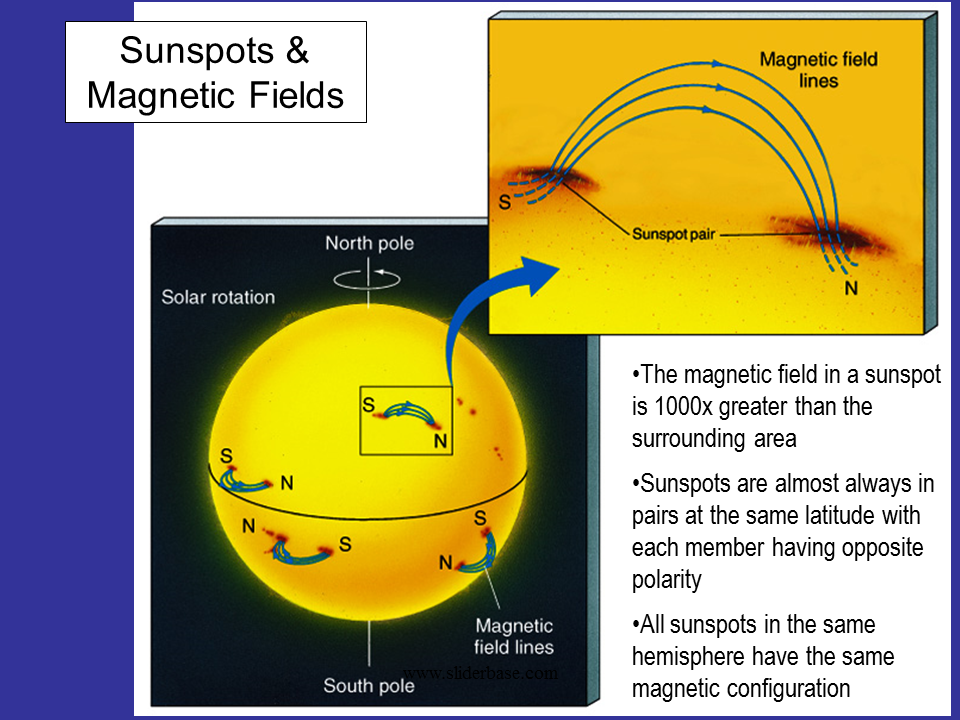 Sunspots & Magnetic Fields

Magnetic field lines

S

Sunspot pair

N

North pole

Solar rotation

S

N

S

N

N

S

S

N

Magnetic field lines

South pole

www.sliderbase.com

•The magnetic field in a sunspot is 1000x greater than the surrounding area

•Sunspots are almost always in pairs at the same latitude with each member having opposite polarity

•All sunspots in the same hemisphere have the same magnetic configuration